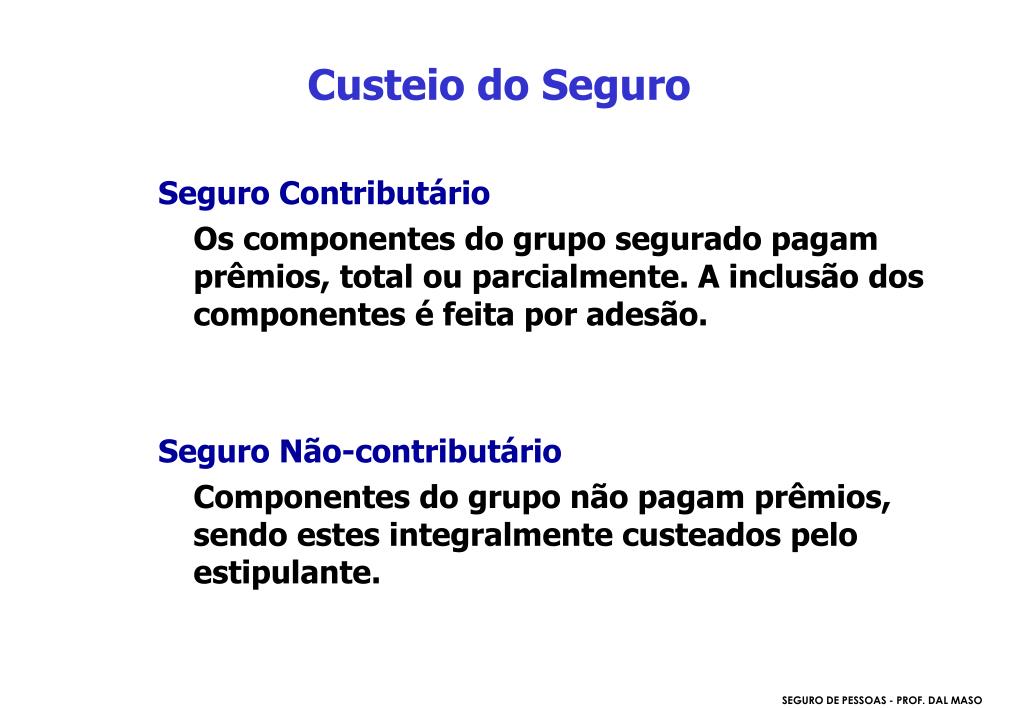 Custeio do Seguro

Seguro Contributário

Os componentes do grupo segurado pagam prêmios, total ou parcialmente. A inclusão dos componentes é feita por adesão.

Seguro Não-contributário

Componentes do grupo não pagam prêmios, sendo estes integralmente custeados pelo estipulante.

SEGURO DE PESSOAS - PROF. DAL MASO